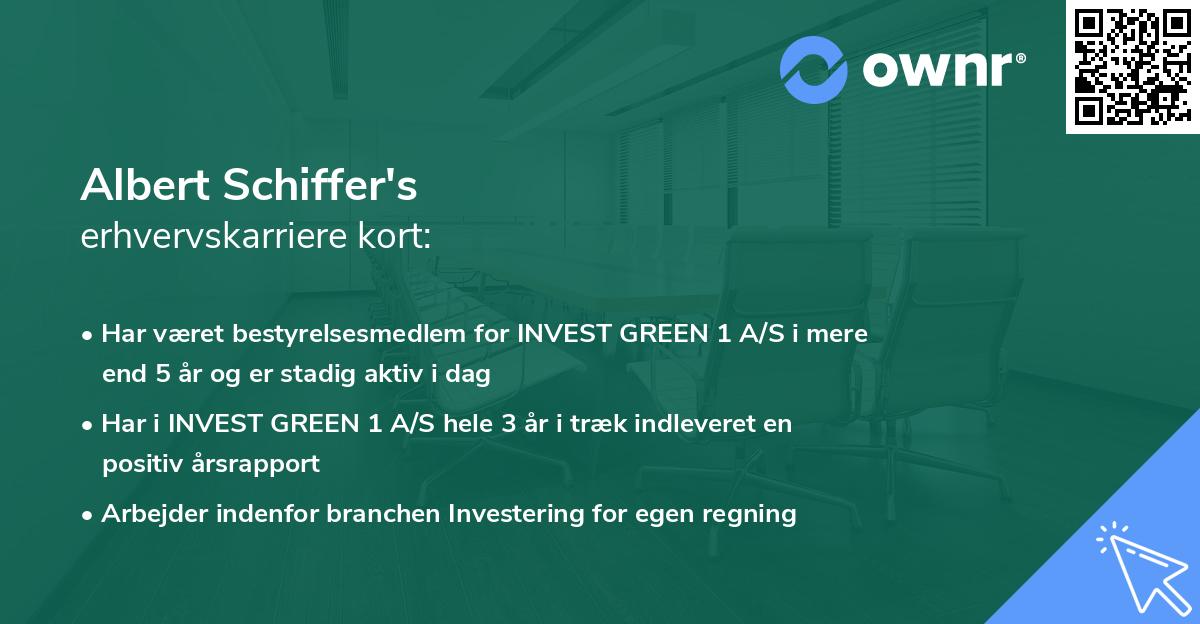 ownr®

Albert Schiffer's
erhvervskarriere kort:

• Har været bestyrelsesmedlem for INVEST GREEN 1 A/S i mere end 5 år og er stadig aktiv i dag

• Har i INVEST GREEN 1 A/S hele 3 år i træk indleveret en positiv årsrapport

• Arbejder indenfor branchen Investering for egen regning